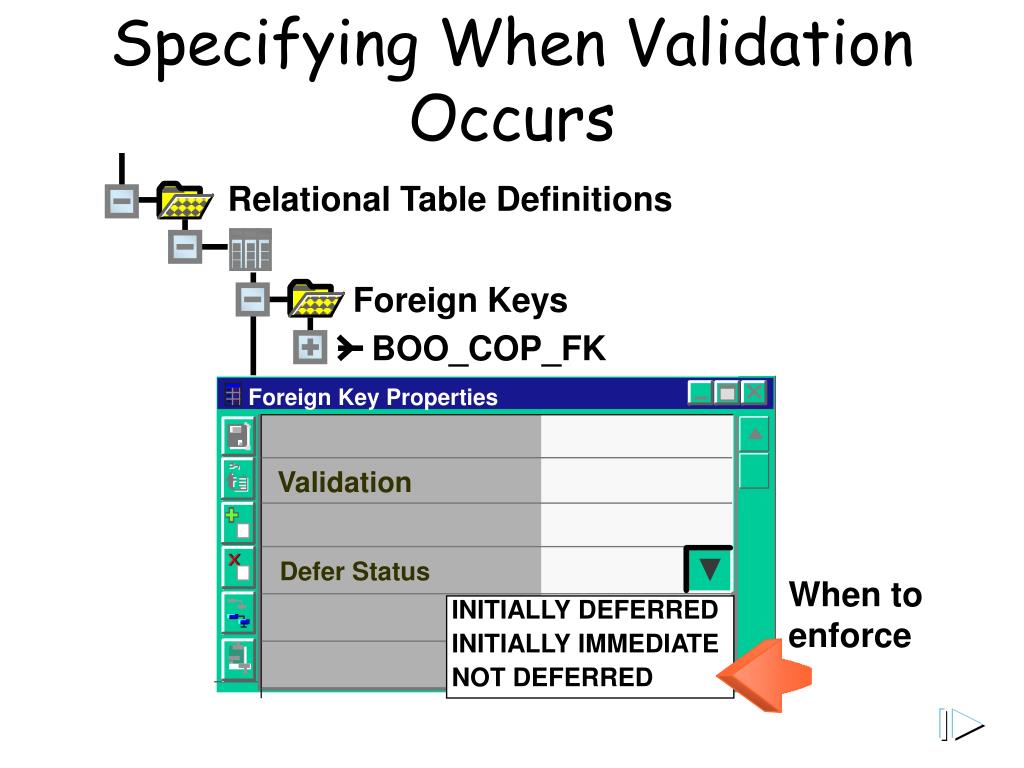 Specifying When Validation Occurs

Relational Table Definitions

Foreign Keys

BOO_COP_FK

Foreign Key Properties

Validation

Defer Status

INITIALLY DEFERRED
INITIALLY IMMEDIATE
NOT DEFERRED

When to enforce